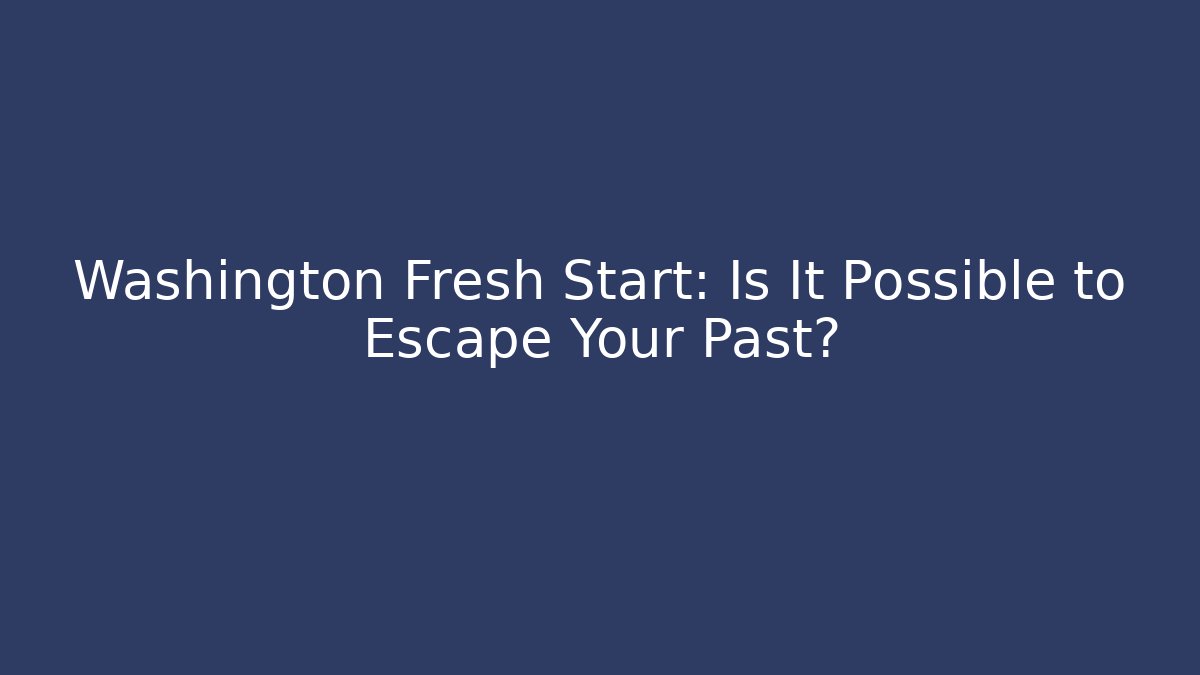 Washington Fresh Start: Is It Possible to Escape Your Past?